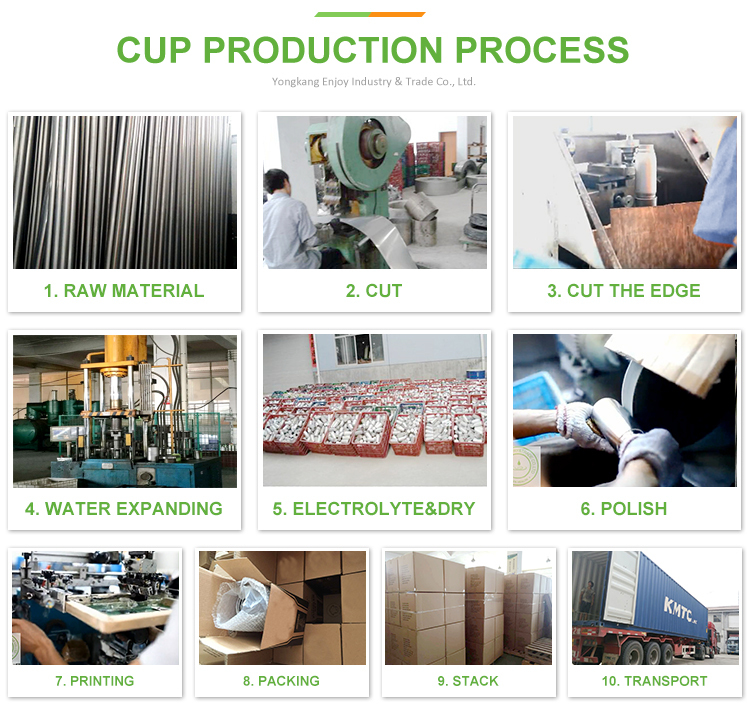 CUP PRODUCTION PROCESS

Yongkang Enjoy Industry & Trade Co., Ltd.

1. RAW MATERIAL

2. CUT

3. CUT THE EDGE

4. WATER EXPANDING

5. ELECTROLYTE&DRY

6. POLISH

7. PRINTING

8. PACKING

9. STACK

KMTC

10. TRANSPORT